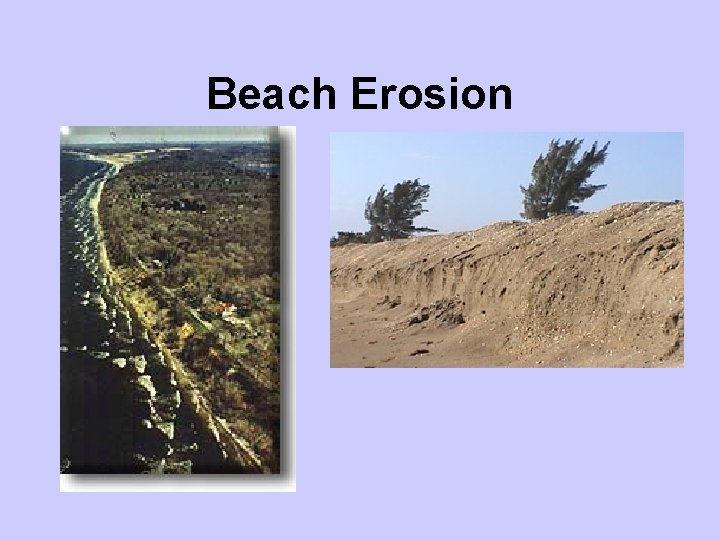 Beach Erosion